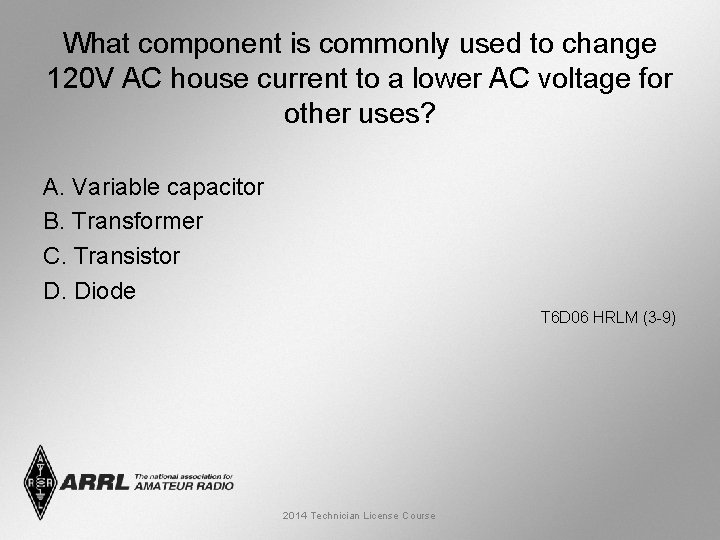 What component is commonly used to change 120V AC house current to a lower AC voltage for other uses?

A. Variable capacitor
B. Transformer
C. Transistor
D. Diode

T6D06 HRLM (3-9)

ARRL The national association for AMATEUR RADIO

2014 Technician License Course